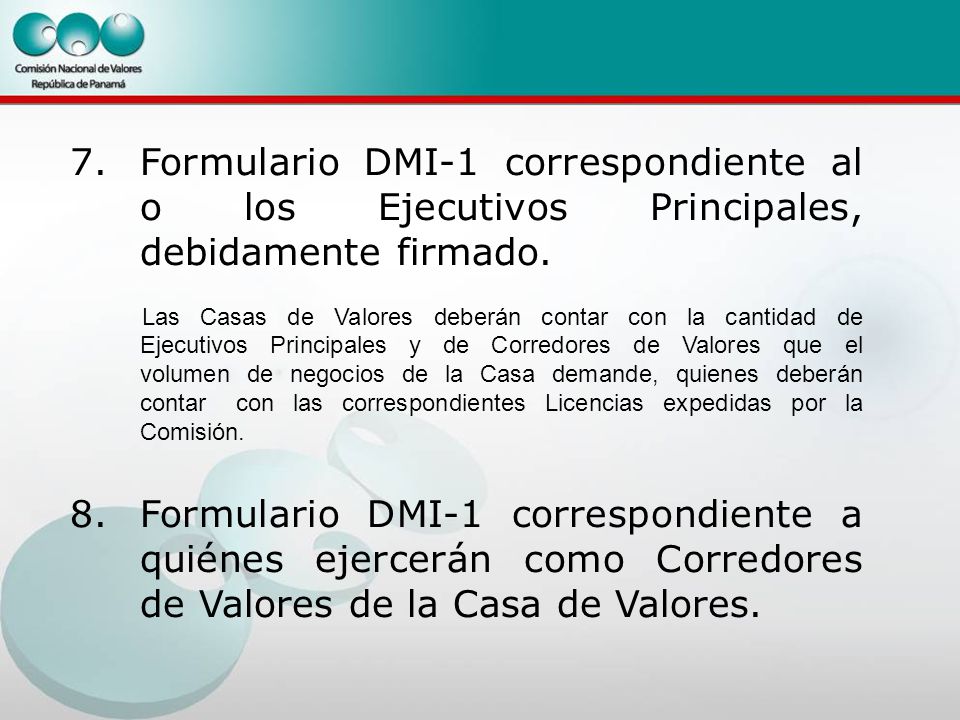 Comisión Nacional de Valores
República de Panamá

7. Formulario DMI-1 correspondiente al o los Ejecutivos Principales, debidamente firmado.

Las Casas de Valores deberán contar con la cantidad de Ejecutivos Principales y de Corredores de Valores que el volumen de negocios de la Casa demande, quienes deberán contar con las correspondientes Licencias expedidas por la Comisión.

8. Formulario DMI-1 correspondiente a quiénes ejercerán como Corredores de Valores de la Casa de Valores.